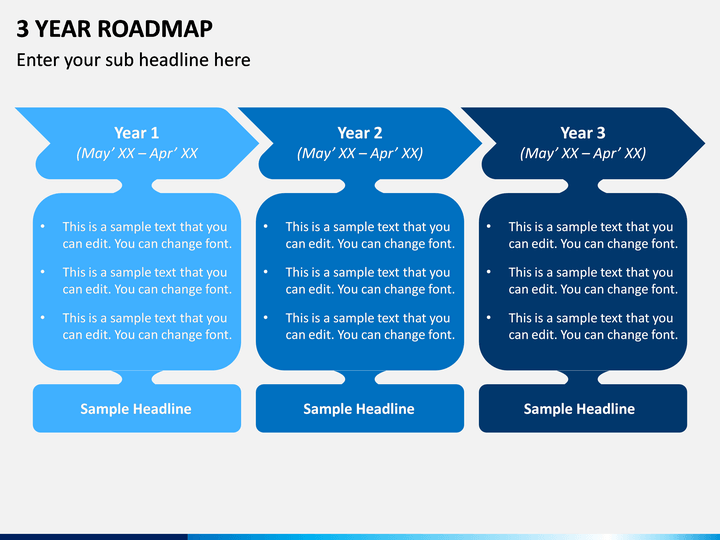 3 YEAR ROADMAP

Enter your sub headline here

Year 1
(May' XX – Apr' XX

• This is a sample text that you can edit. You can change font.
• This is a sample text that you can edit. You can change font.
• This is a sample text that you can edit. You can change font.

Sample Headline

Year 2
(May' XX – Apr' XX)

• This is a sample text that you can edit. You can change font.
• This is a sample text that you can edit. You can change font.
• This is a sample text that you can edit. You can change font.

Sample Headline

Year 3
(May' XX – Apr' XX)

• This is a sample text that you can edit. You can change font.
• This is a sample text that you can edit. You can change font.
• This is a sample text that you can edit. You can change font.

Sample Headline